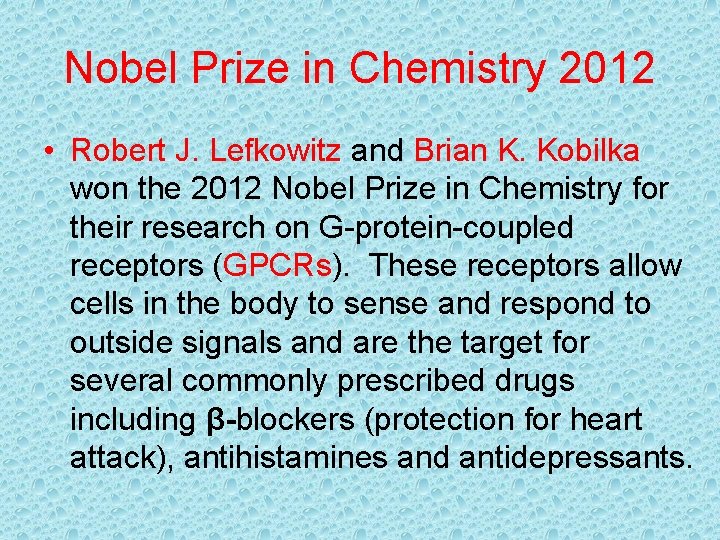 Nobel Prize in Chemistry 2012

• Robert J. Lefkowitz and Brian K. Kobilka won the 2012 Nobel Prize in Chemistry for their research on G-protein-coupled receptors (GPCRs). These receptors allow cells in the body to sense and respond to outside signals and are the target for several commonly prescribed drugs including β-blockers (protection for heart attack), antihistamines and antidepressants.